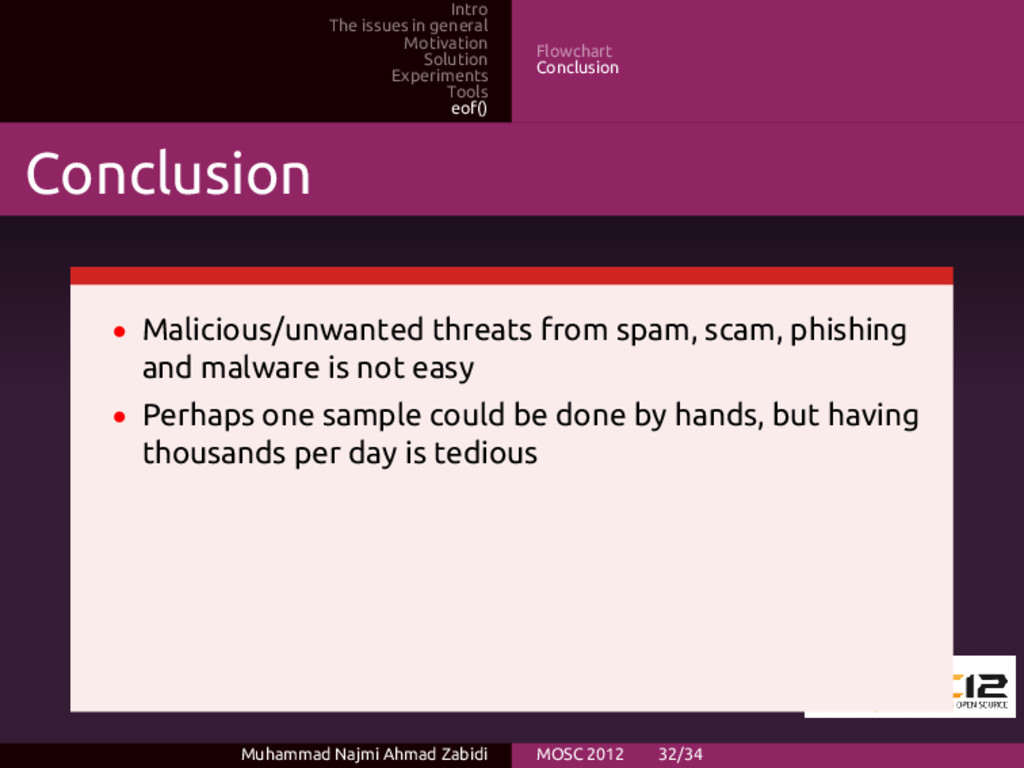 Intro
The issues in general
Motivation
Solution
Experiments
Tools
eof()

Flowchart
Conclusion

Conclusion

• Malicious/unwanted threats from spam, scam, phishing and malware is not easy
• Perhaps one sample could be done by hands, but having thousands per day is tedious

12
OPEN SOURCE

Muhammad Najmi Ahmad Zabidi MOSC 2012 32/34